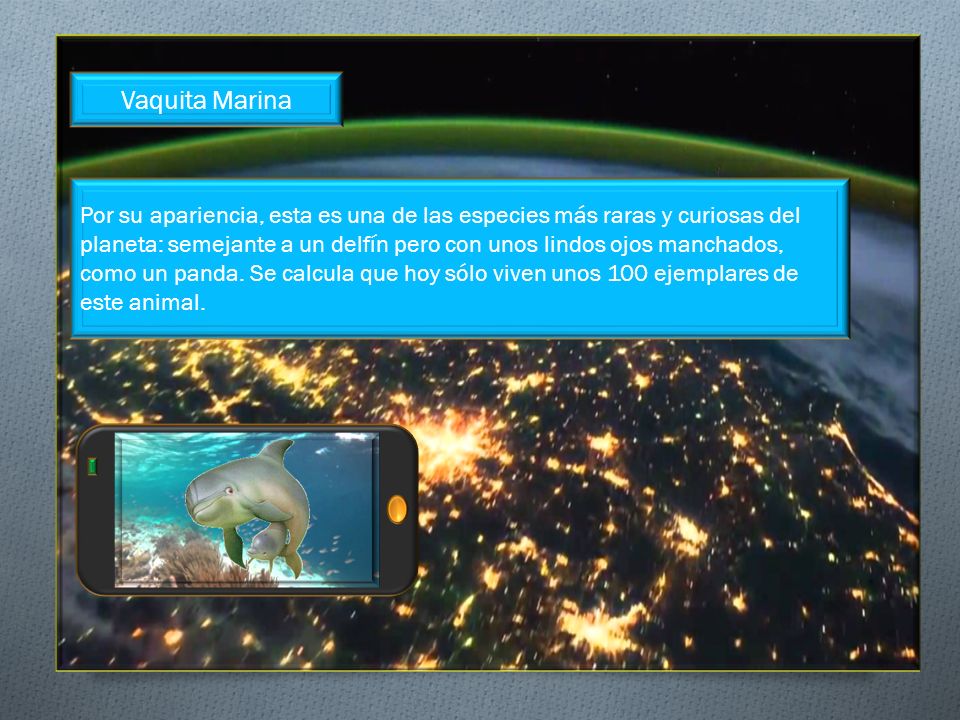 Vaquita Marina

Por su apariencia, esta es una de las especies más raras y curiosas del planeta: semejante a un delfín pero con unos lindos ojos manchados, como un panda. Se calcula que hoy sólo viven unos 100 ejemplares de este animal.